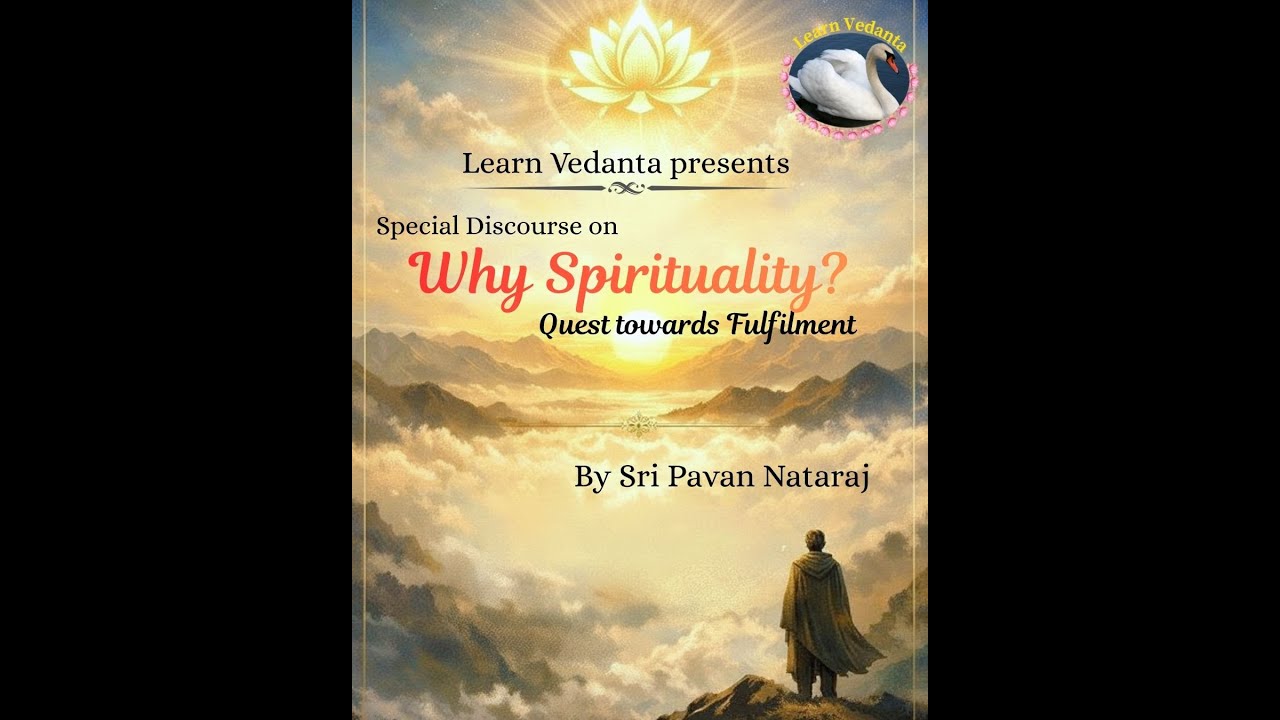 Learn Vedanta

Learn Vedanta presents

Special Discourse on

Why Spirituality?

Quest towards Fulfilment

By Sri Pavan Nataraj